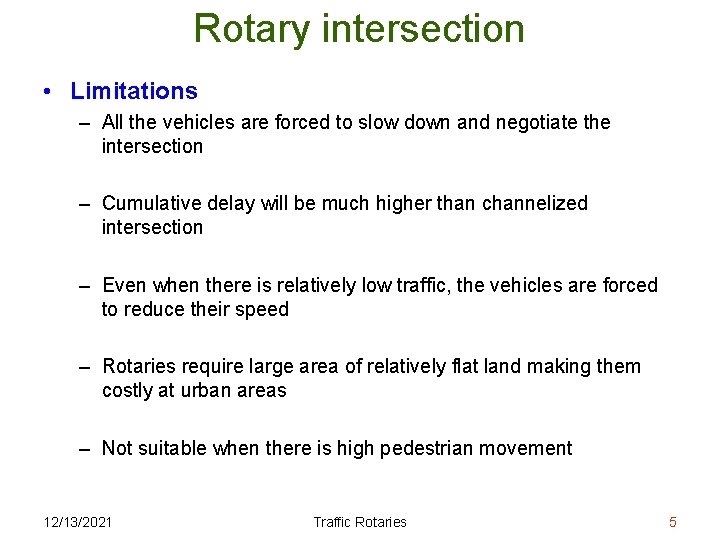 Rotary intersection

• Limitations

– All the vehicles are forced to slow down and negotiate the intersection

– Cumulative delay will be much higher than channelized intersection

– Even when there is relatively low traffic, the vehicles are forced to reduce their speed

– Rotaries require large area of relatively flat land making them costly at urban areas

– Not suitable when there is high pedestrian movement

12/13/2021 Traffic Rotaries 5